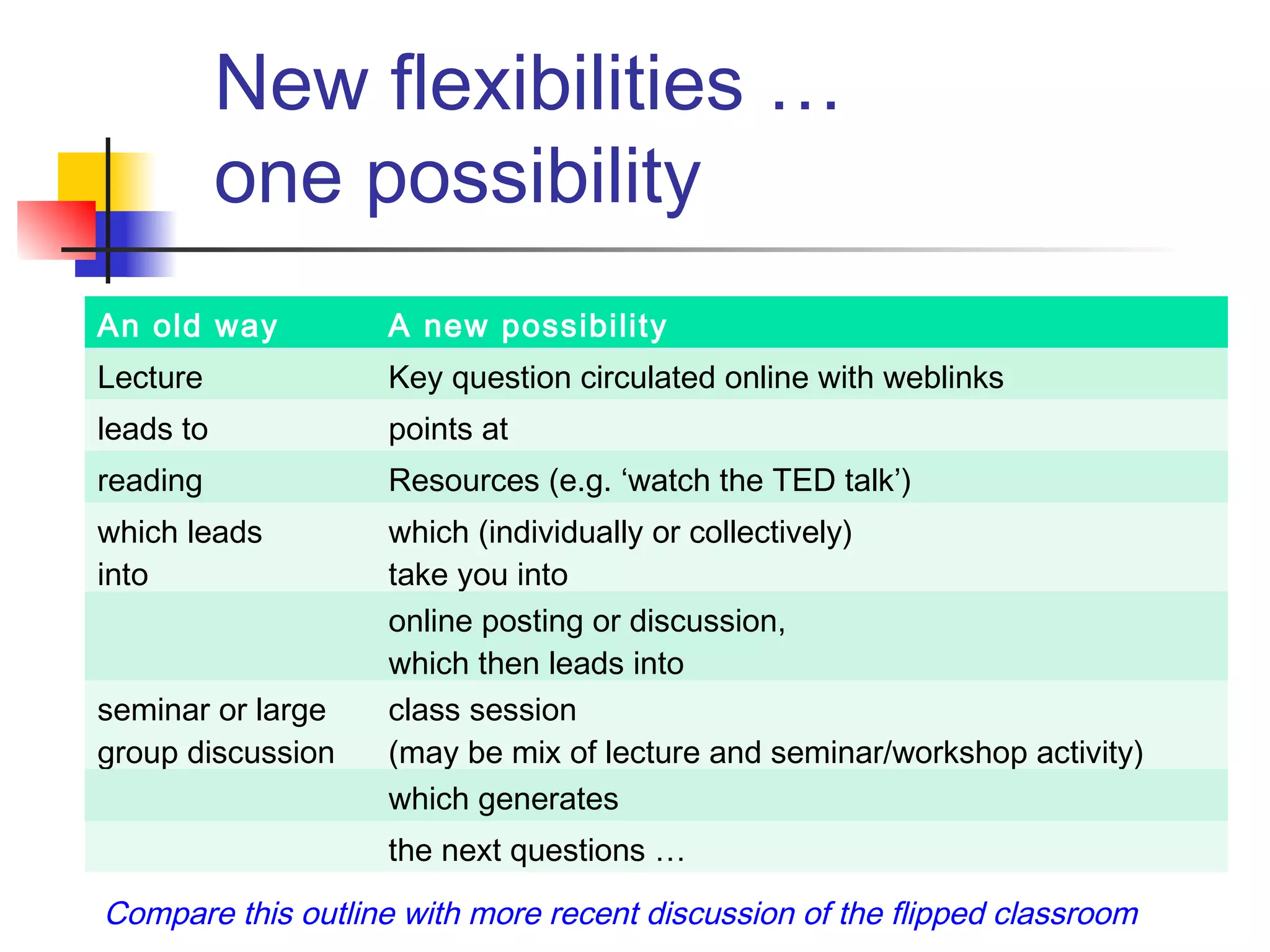 New flexibilities …
one possibility

| An old way | A new possibility |
|---|---|
| Lecture | Key question circulated online with weblinks |
| leads to | points at |
| reading | Resources (e.g. ‘watch the TED talk’) |
| which leads into | which (individually or collectively) take you into |
| | online posting or discussion, which then leads into |
| seminar or large group discussion | class session (may be mix of lecture and seminar/workshop activity) |
| | which generates |
| | the next questions … |

Compare this outline with more recent discussion of the flipped classroom